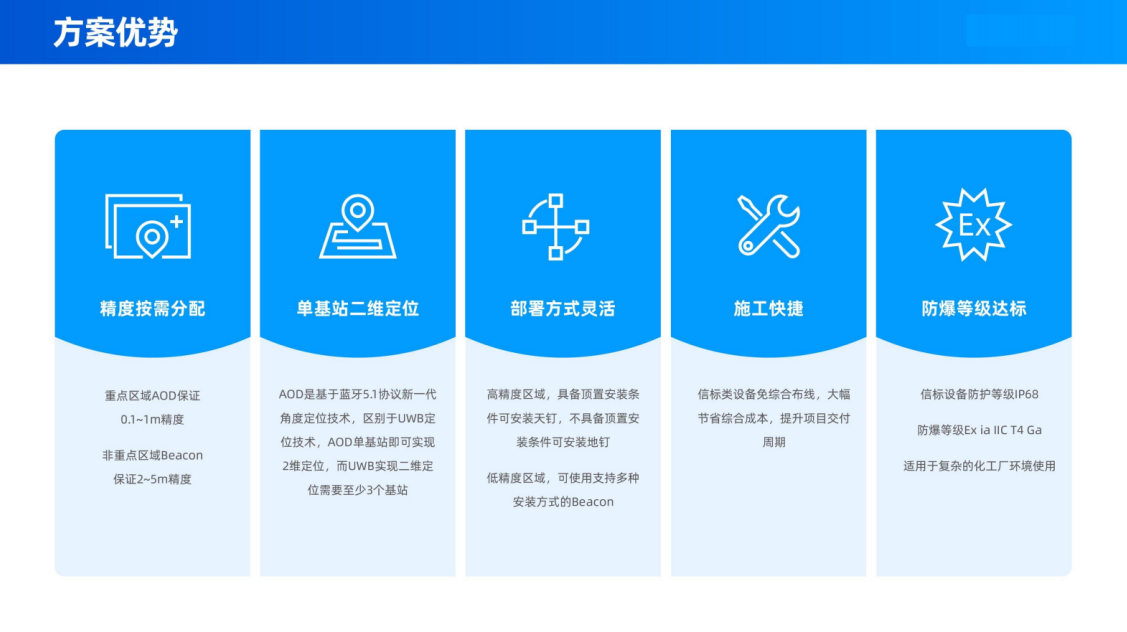 方案优势

精度按需分配

重点区域AOD保证0.1~1m精度

非重点区域Beacon保证2~5m精度

单基站二维定位

AOD是基于蓝牙5.1协议新一代角度定位技术，区别于UWB定位技术，AOD单基站即可实现2维定位，而UWB实现二维定位需要至少3个基站

部署方式灵活

高精度区域，具备顶置安装条件可安装天钉，不具备顶置安装条件可安装地钉

低精度区域，可使用支持多种安装方式的Beacon

施工快捷

信标类设备免综合布线，大幅节省综合成本，提升项目交付周期

Ex

防爆等级达标

信标设备防护等级IP68

防爆等级Ex ia IIC T4 Ga

适用于复杂的化工厂环境使用